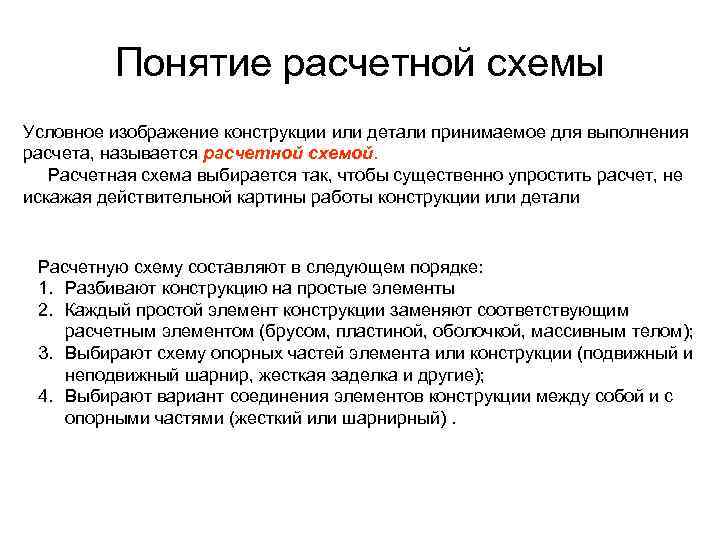 Понятие расчетной схемы

Условное изображение конструкции или детали принимаемое для выполнения расчета, называется расчетной схемой.

Расчетная схема выбирается так, чтобы существенно упростить расчет, не искажая действительной картины работы конструкции или детали

Расчетную схему составляют в следующем порядке:
1. Разбивают конструкцию на простые элементы
2. Каждый простой элемент конструкции заменяют соответствующим расчетным элементом (брусом, пластиной, оболочкой, массивным телом);
3. Выбирают схему опорных частей элемента или конструкции (подвижный и неподвижный шарнир, жесткая заделка и другие);
4. Выбирают вариант соединения элементов конструкции между собой и с опорными частями (жесткий или шарнирный) .